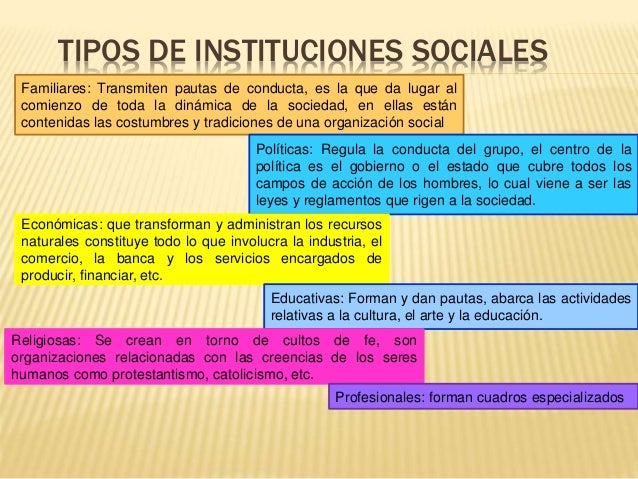 TIPOS DE INSTITUCIONES SOCIALES

Familiares: Transmiten pautas de conducta, es la que da lugar al comienzo de toda la dinámica de la sociedad, en ellas están contenidas las costumbres y tradiciones de una organización social

Políticas: Regula la conducta del grupo, el centro de la política es el gobierno o el estado que cubre todos los campos de acción de los hombres, lo cual viene a ser las leyes y reglamentos que rigen a la sociedad.

Económicas: que transforman y administran los recursos naturales constituye todo lo que involucra la industria, el comercio, la banca y los servicios encargados de producir, financiar, etc.

Educativas: Forman y dan pautas, abarca las actividades relativas a la cultura, el arte y la educación.

Religiosas: Se crean en torno de cultos de fe, son organizaciones relacionadas con las creencias de los seres humanos como protestantismo, catolicismo, etc.

Profesionales: forman cuadros especializados